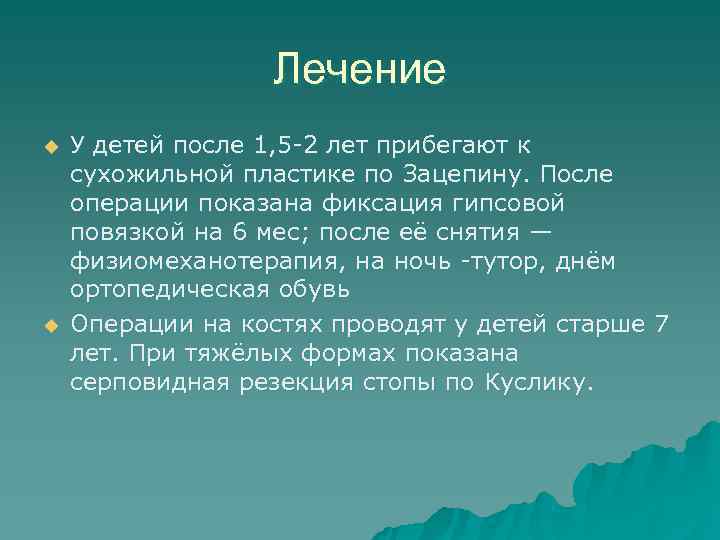 Лечение

У детей после 1,5-2 лет прибегают к сухожильной пластике по Зацепину. После операции показана фиксация гипсовой повязкой на 6 мес; после её снятия — физиомеханотерапия, на ночь -тутор, днём ортопедическая обувь

Операции на костях проводят у детей старше 7 лет. При тяжёлых формах показана серповидная резекция стопы по Куслику.